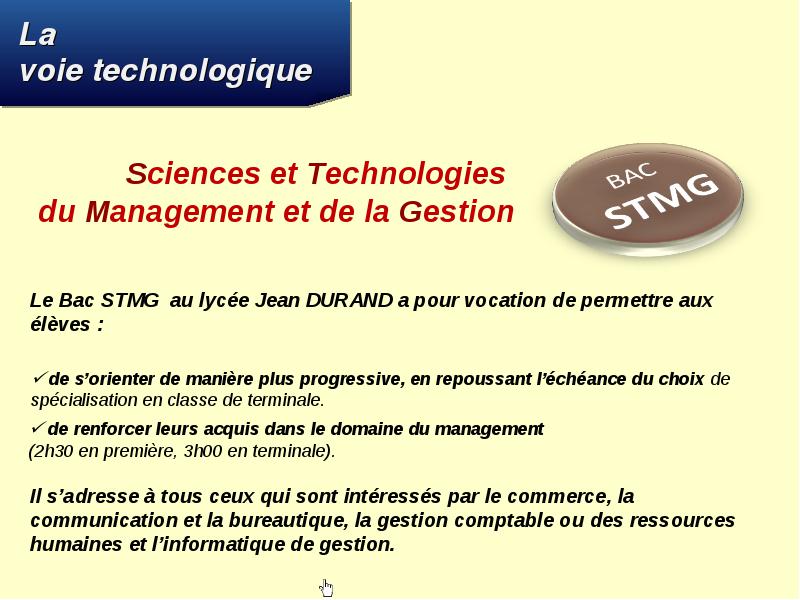 La
voie technologique

Sciences et Technologies
du Management et de la Gestion

BAC
STMG

Le Bac STMG au lycée Jean DURAND a pour vocation de permettre aux élèves :

✓de s'orienter de manière plus progressive, en repoussant l'échéance du choix de spécialisation en classe de terminale.

✓de renforcer leurs acquis dans le domaine du management
(2h30 en première, 3h00 en terminale).

Il s'adresse à tous ceux qui sont intéressés par le commerce, la communication et la bureautique, la gestion comptable ou des ressources humaines et l'informatique de gestion.